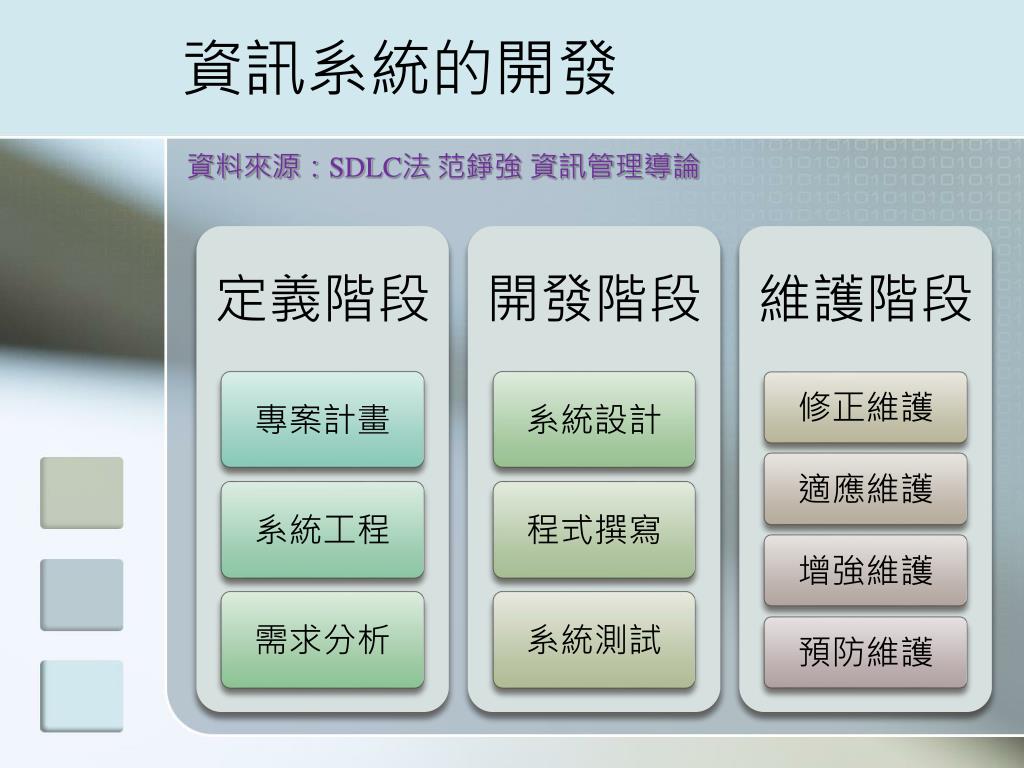 資訊系統的開發

資料來源：SDLC法 范錚強 資訊管理導論

定義階段

專案計畫

系統工程

需求分析

開發階段

系統設計

程式撰寫

系統測試

維護階段

修正維護

適應維護

增強維護

預防維護